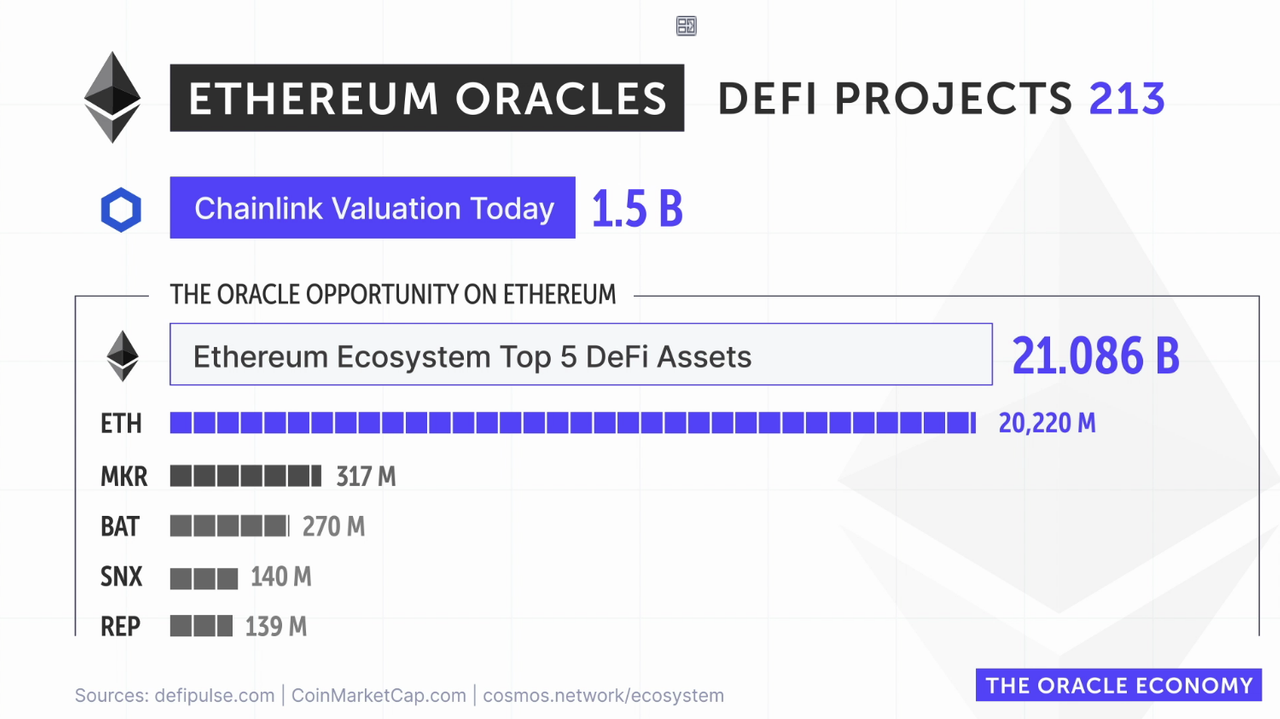 ETHEREUM ORACLES DEFI PROJECTS 213

Chainlink Valuation Today 1.5 B

THE ORACLE OPPORTUNITY ON ETHEREUM

Ethereum Ecosystem Top 5 DeFi Assets 21.086 B

ETH 20,220 M

MKR 317 M

BAT 270 M

SNX 140 M

REP 139 M

Sources: defipulse.com | CoinMarketCap.com | cosmos.network/ecosystem

THE ORACLE ECONOMY